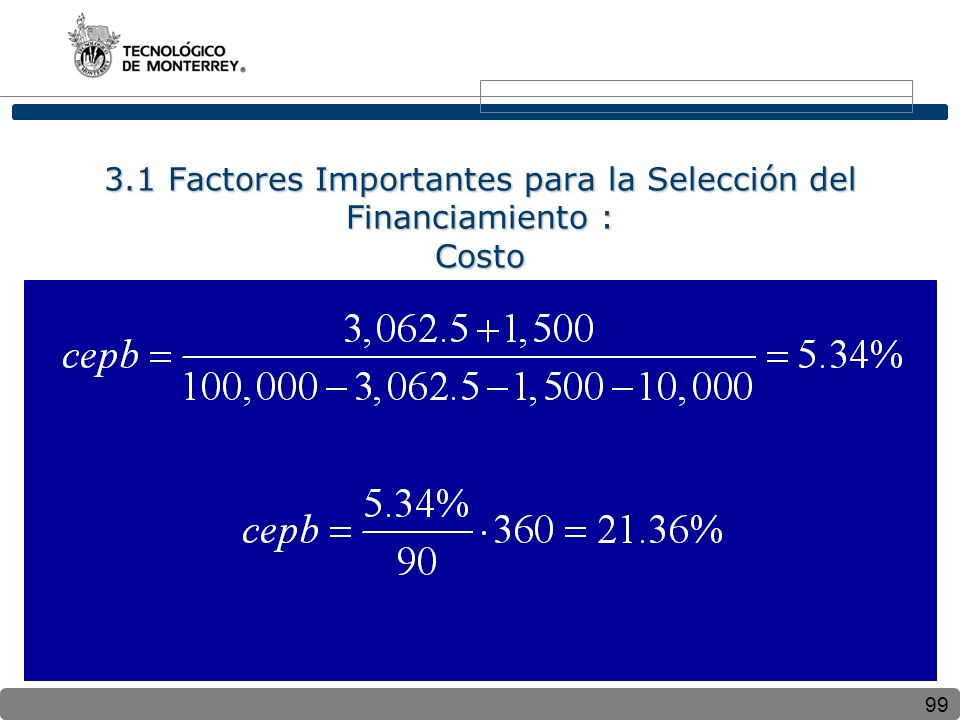 TECNOLÓGICO DE MONTERREY®

3.1 Factores Importantes para la Selección del Financiamiento : Costo

$cepb = \frac{3,062.5 + 1,500}{100,000 - 3,062.5 - 1,500 - 10,000} = 5.34\%$

$cepb = \frac{5.34\%}{90} \cdot 360 = 21.36\%$

99